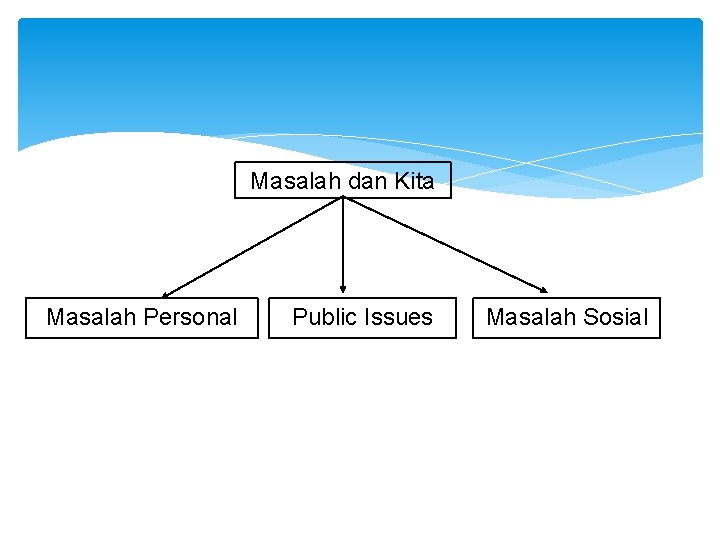 Masalah dan Kita

Masalah Personal

Public Issues

Masalah Sosial